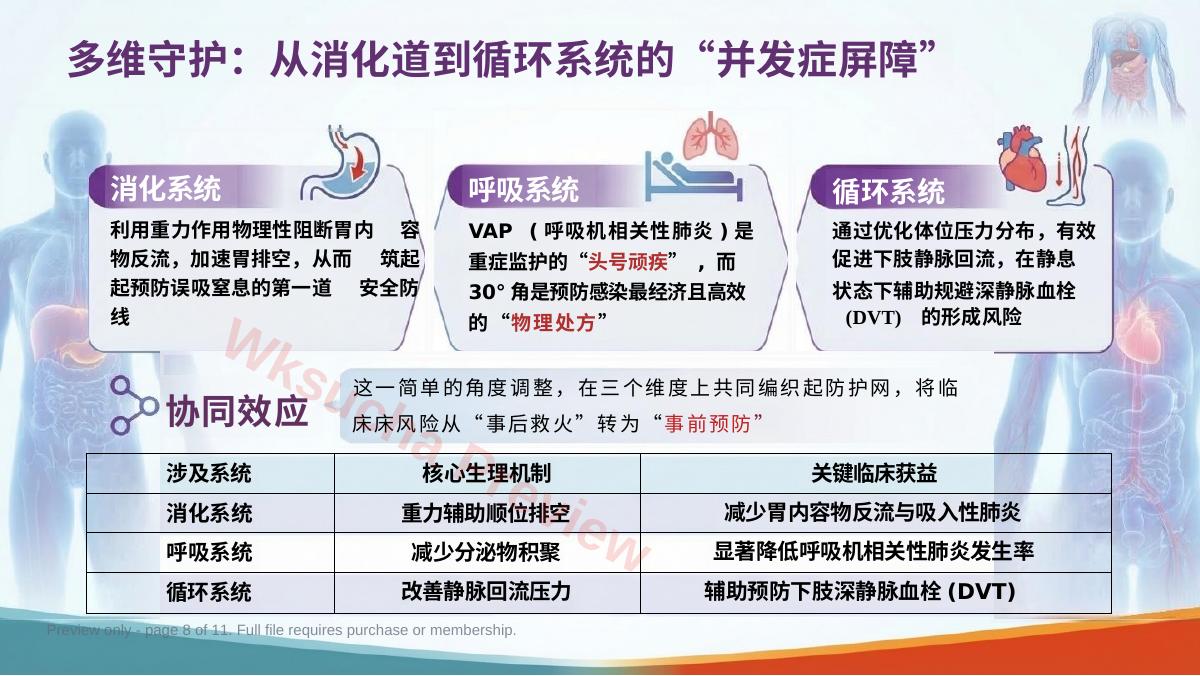 多维守护：从消化道到循环系统的“并发症屏障”

消化系统

利用重力作用物理性阻断胃内 容物反流，加速胃排空，从而 筑起起预防误吸窒息的第一道 安全防线

呼吸系统

VAP （呼吸机相关性肺炎）是重症监护的“头号顽疾”，而 30° 角是预防感染最经济且高效的“物理处方”

循环系统

通过优化体位压力分布，有效促进下肢静脉回流，在静息状态下辅助规避深静脉血栓 (DVT) 的形成风险

协同效应

这一简单的角度调整，在三个维度上共同编织起防护网，将临床床风险从“事后救火”转为“事前预防”

| 涉及系统 | 核心生理机制 | 关键临床获益 |
|---|---|---|
| 消化系统 | 重力辅助顺位排空 | 减少胃内容物反流与吸入性肺炎 |
| 呼吸系统 | 减少分泌物积聚 | 显著降低呼吸机相关性肺炎发生率 |
| 循环系统 | 改善静脉回流压力 | 辅助预防下肢深静脉血栓 (DVT) |

Wksucha Preview

Preview only - page 8 of 11. Full file requires purchase or membership.